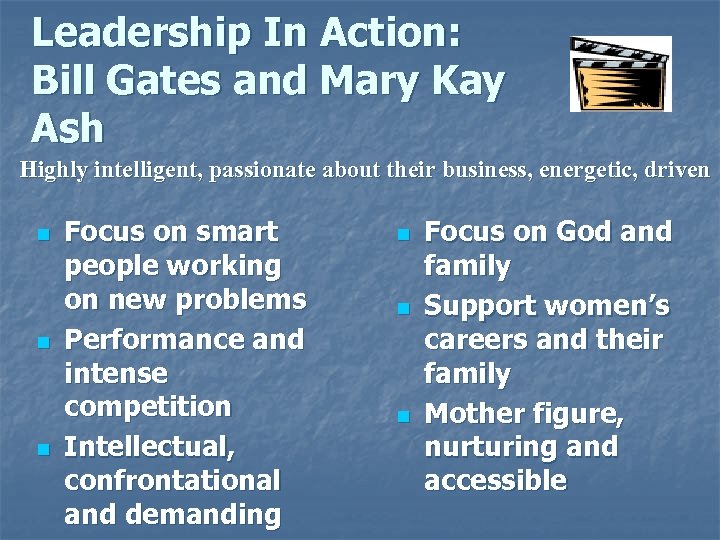 Leadership In Action: Bill Gates and Mary Kay Ash

Highly intelligent, passionate about their business, energetic, driven

- Focus on smart people working on new problems
- Performance and intense competition
- Intellectual, confrontational and demanding

- Focus on God and family
- Support women's careers and their family
- Mother figure, nurturing and accessible